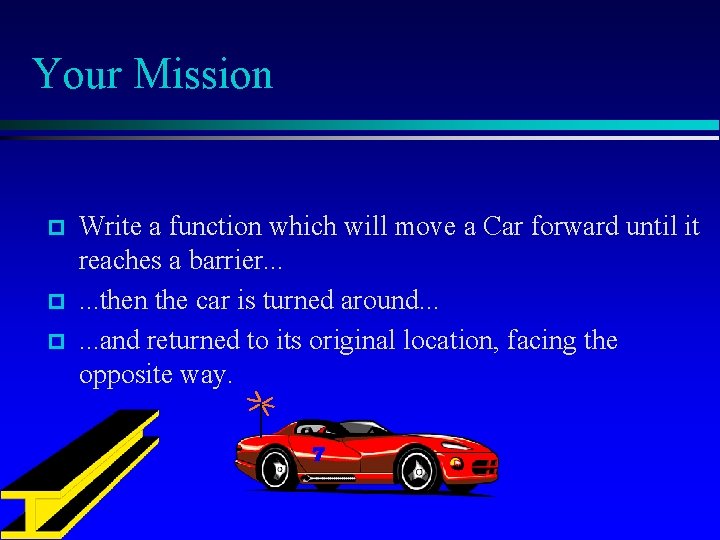 Your Mission

Write a function which will move a Car forward until it reaches a barrier...

...then the car is turned around...

...and returned to its original location, facing the opposite way.

7